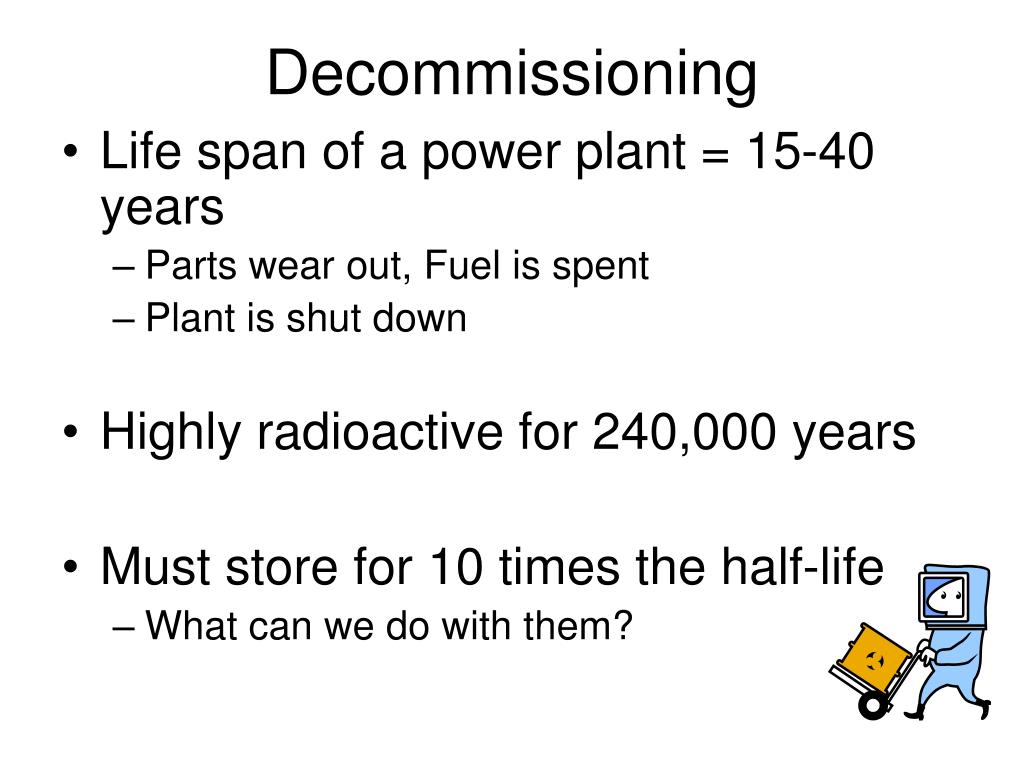 Decommissioning

• Life span of a power plant = 15-40 years
– Parts wear out, Fuel is spent
– Plant is shut down

• Highly radioactive for 240,000 years

• Must store for 10 times the half-life
– What can we do with them?